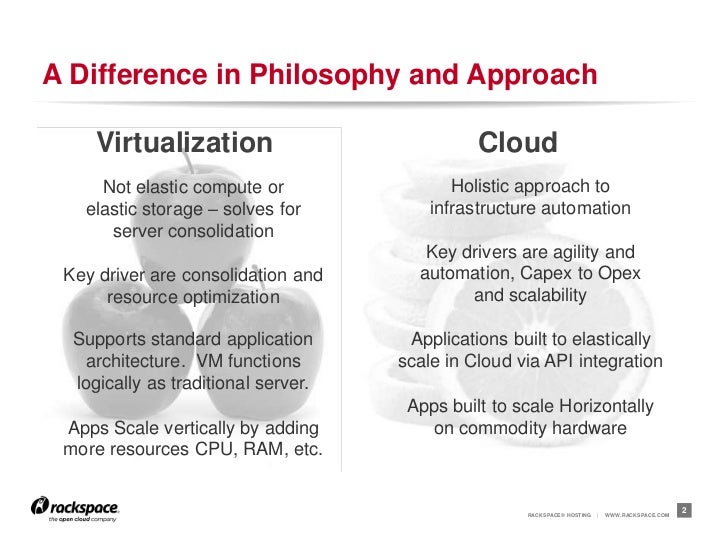 A Difference in Philosophy and Approach

Virtualization

Not elastic compute or elastic storage – solves for server consolidation

Key driver are consolidation and resource optimization

Supports standard application architecture. VM functions logically as traditional server.

Apps Scale vertically by adding more resources CPU, RAM, etc.

Cloud

Holistic approach to infrastructure automation

Key drivers are agility and automation, Capex to Opex and scalability

Applications built to elastically scale in Cloud via API integration

Apps built to scale Horizontally on commodity hardware

rackspace.
the open cloud company

RACKSPACE® HOSTING | WWW.RACKSPACE.COM

2